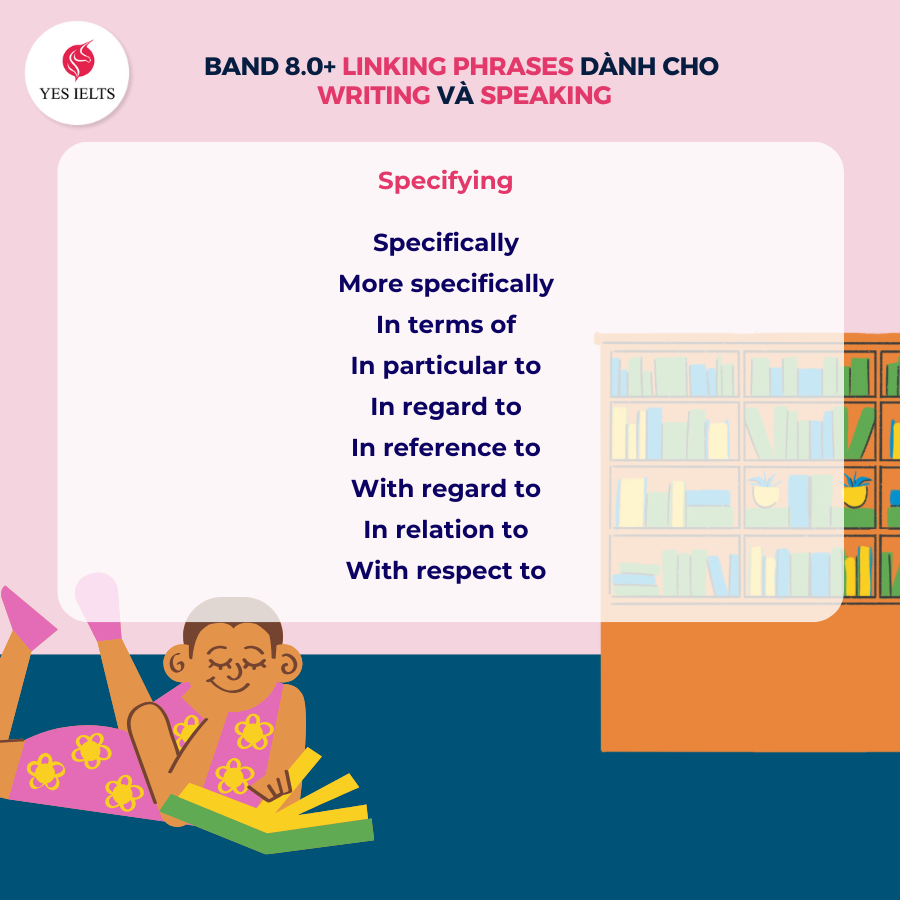 YES IELTS

BAND 8.0+ LINKING PHRASES DÀNH CHO WRITING VÀ SPEAKING

Specifying

Specifically
More specifically
In terms of
In particular to
In regard to
In reference to
With regard to
In relation to
With respect to